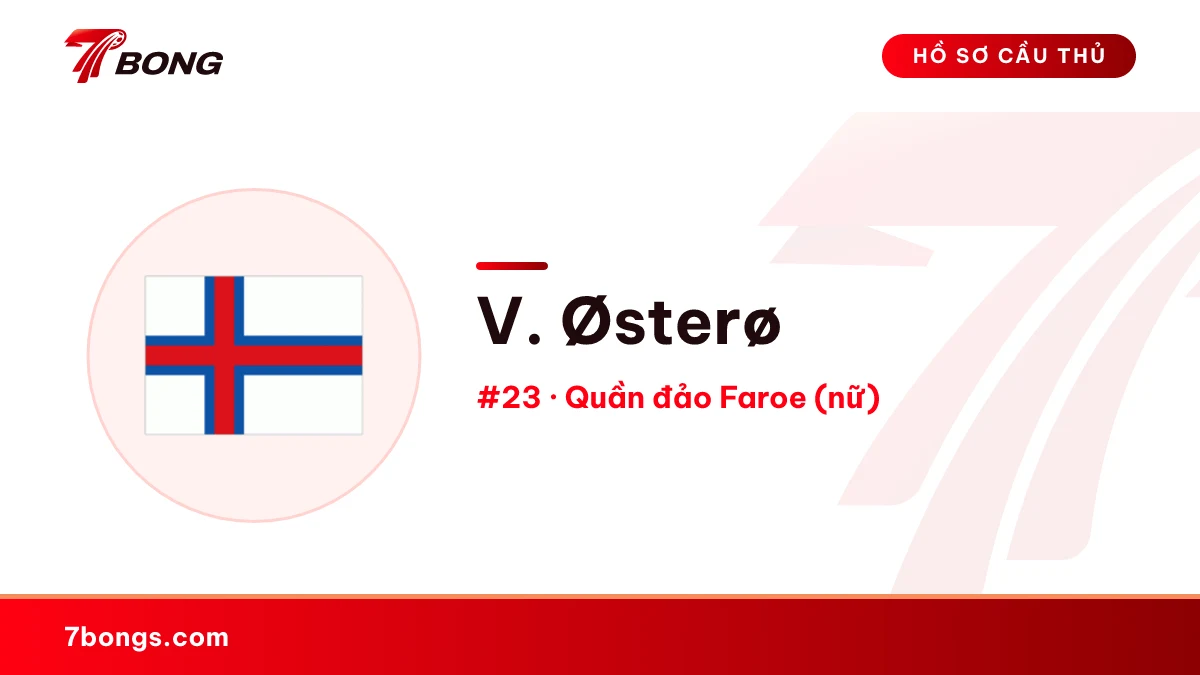 7BONG

HỒ SƠ CẦU THỦ

V. Østerø

#23 · Quần đảo Faroe (nữ)

7bongs.com